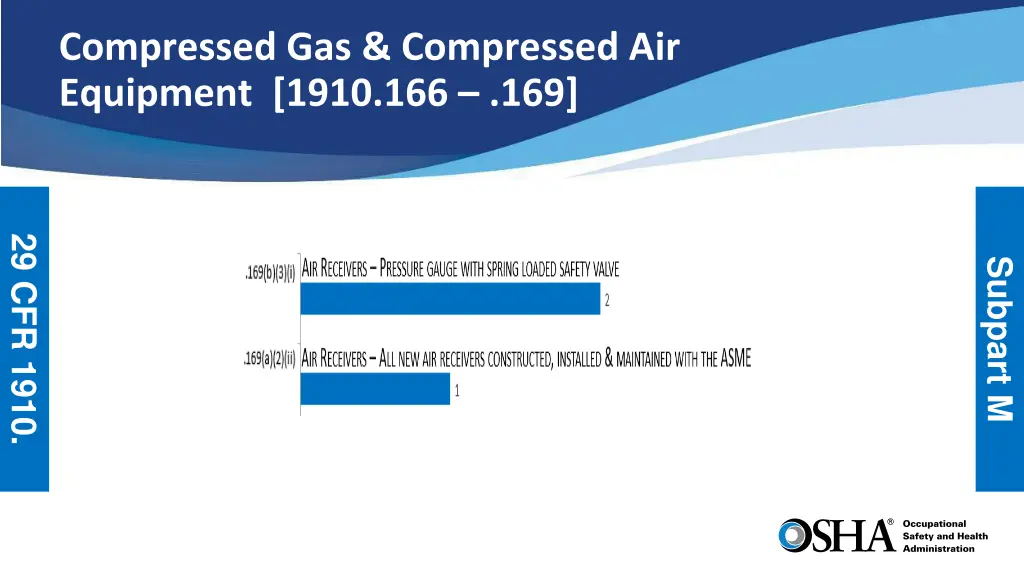 Compressed Gas & Compressed Air Equipment [1910.166 – .169]

29 CFR 1910.

.169(b)(3)(i) AIR RECEIVERS – PRESSURE GAUGE WITH SPRING LOADED SAFETY VALVE

2

.169(a)(2)(ii) AIR RECEIVERS – ALL NEW AIR RECEIVERS CONSTRUCTED, INSTALLED & MAINTAINED WITH THE ASME

1

Subpart M

OSHA® Occupational Safety and Health Administration